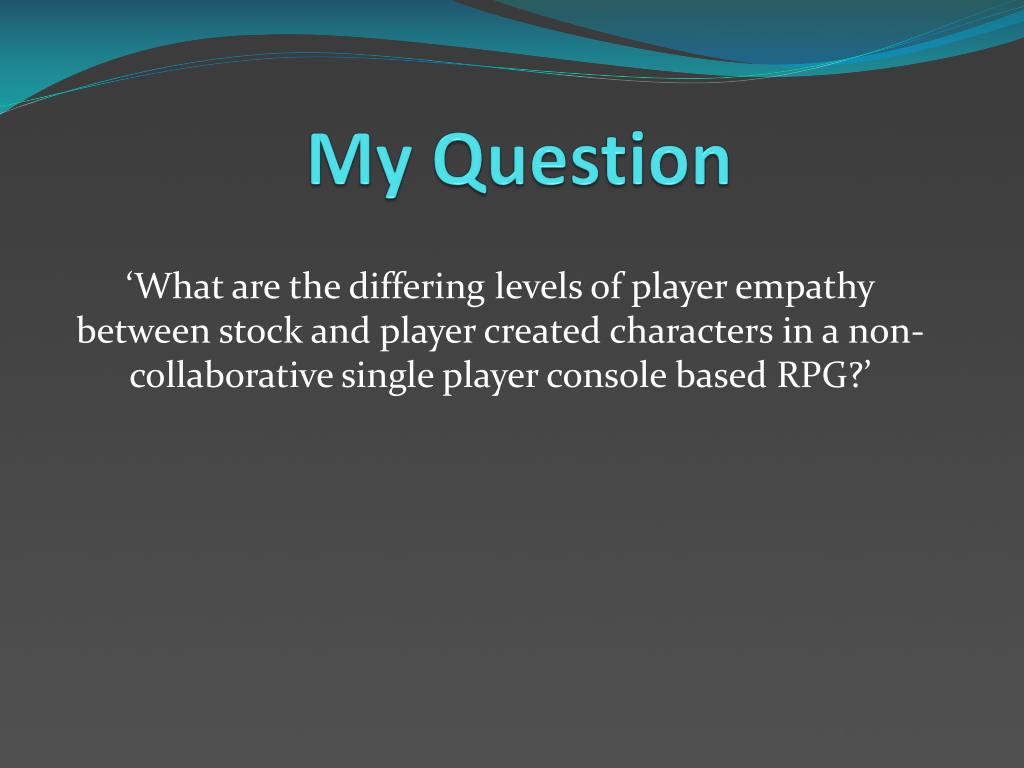 My Question

‘What are the differing levels of player empathy between stock and player created characters in a non-collaborative single player console based RPG?’